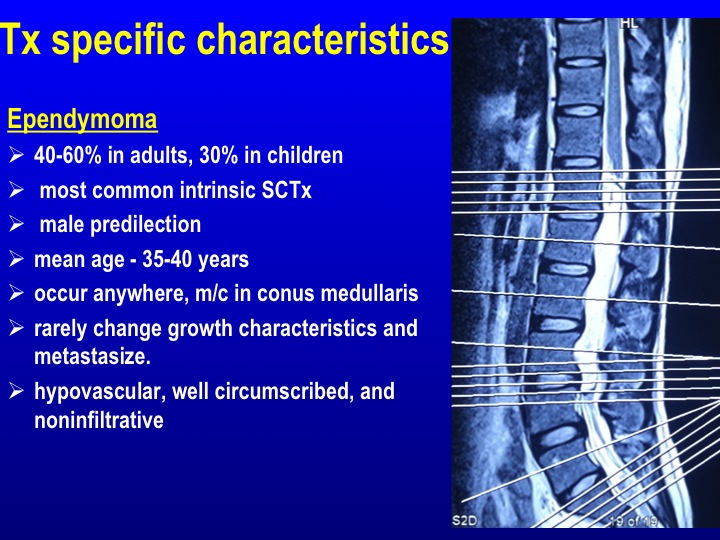 Tx specific characteristics

Ependymoma

➢ 40-60% in adults, 30% in children
➢ most common intrinsic SCTx
➢ male predilection
➢ mean age - 35-40 years
➢ occur anywhere, m/c in conus medullaris
➢ rarely change growth characteristics and metastasize.
➢ hypovascular, well circumscribed, and noninfiltrative

HL

S2D

19 of 19